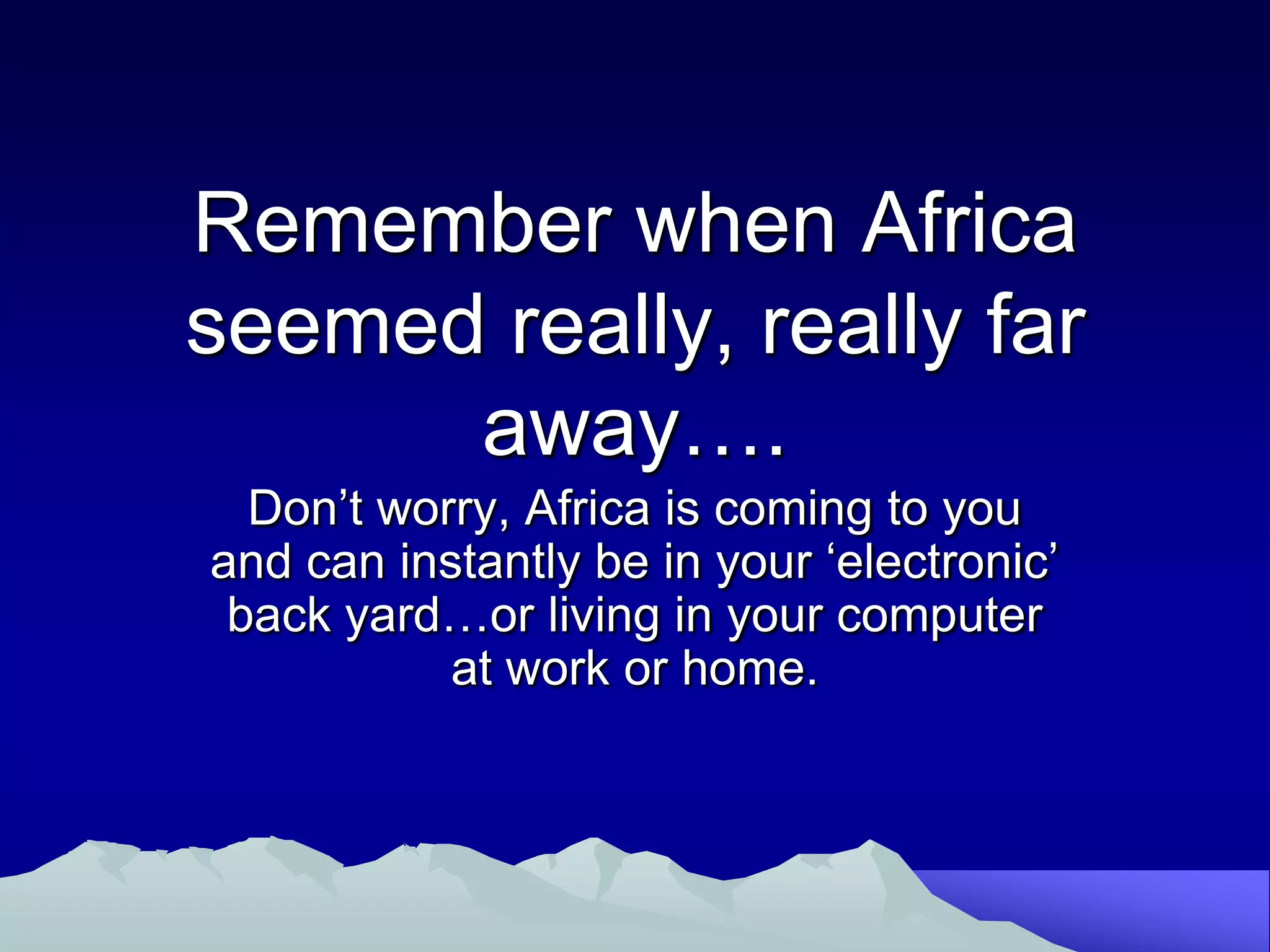 Remember when Africa seemed really, really far away….

Don’t worry, Africa is coming to you and can instantly be in your ‘electronic’ back yard…or living in your computer at work or home.